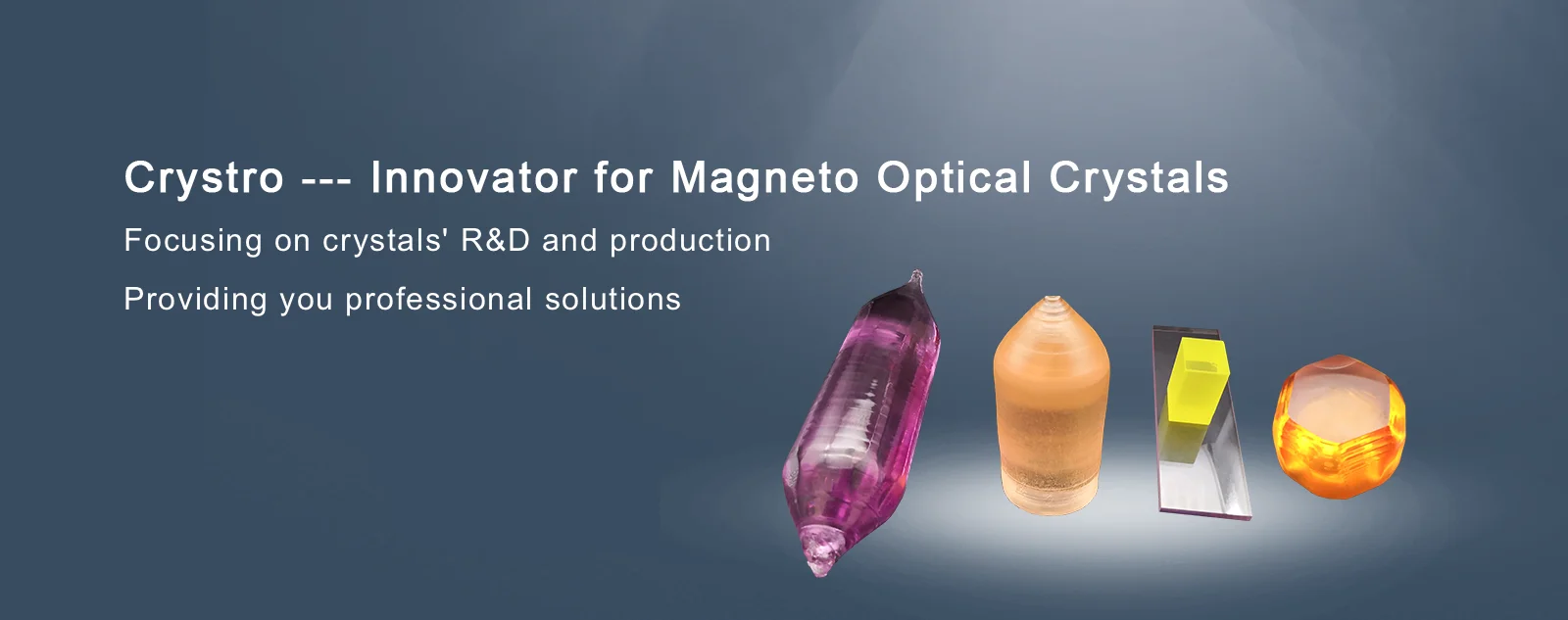 Crystro --- Innovator for Magneto Optical Crystals

Focusing on crystals' R&D and production

Providing you professional solutions